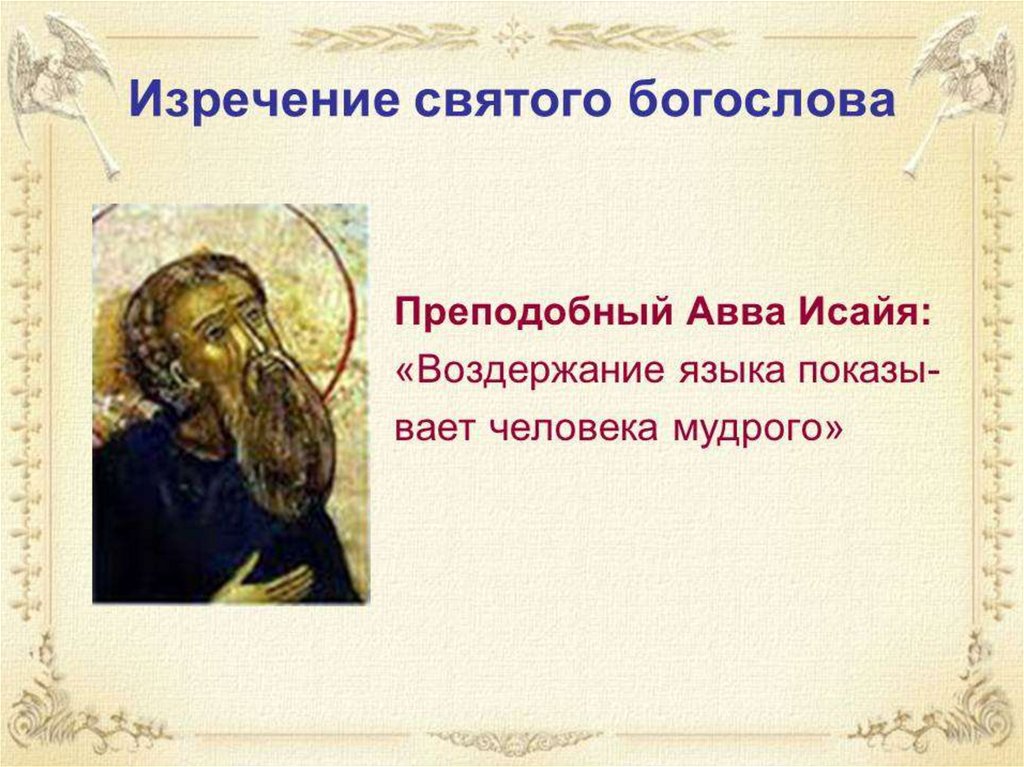 Изречение святого богослова

Преподобный Авва Исайя:
«Воздержание языка показывает человека мудрого»